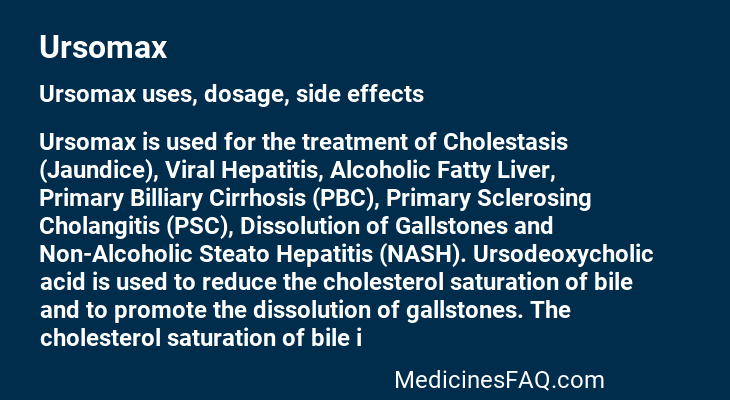 Ursomax

Ursomax uses, dosage, side effects

Ursomax is used for the treatment of Cholestasis (Jaundice), Viral Hepatitis, Alcoholic Fatty Liver, Primary Billiary Cirrhosis (PBC), Primary Sclerosing Cholangitis (PSC), Dissolution of Gallstones and Non-Alcoholic Steato Hepatitis (NASH). Ursodeoxycholic acid is used to reduce the cholesterol saturation of bile and to promote the dissolution of gallstones. The cholesterol saturation of bile i

MedicinesFAQ.com